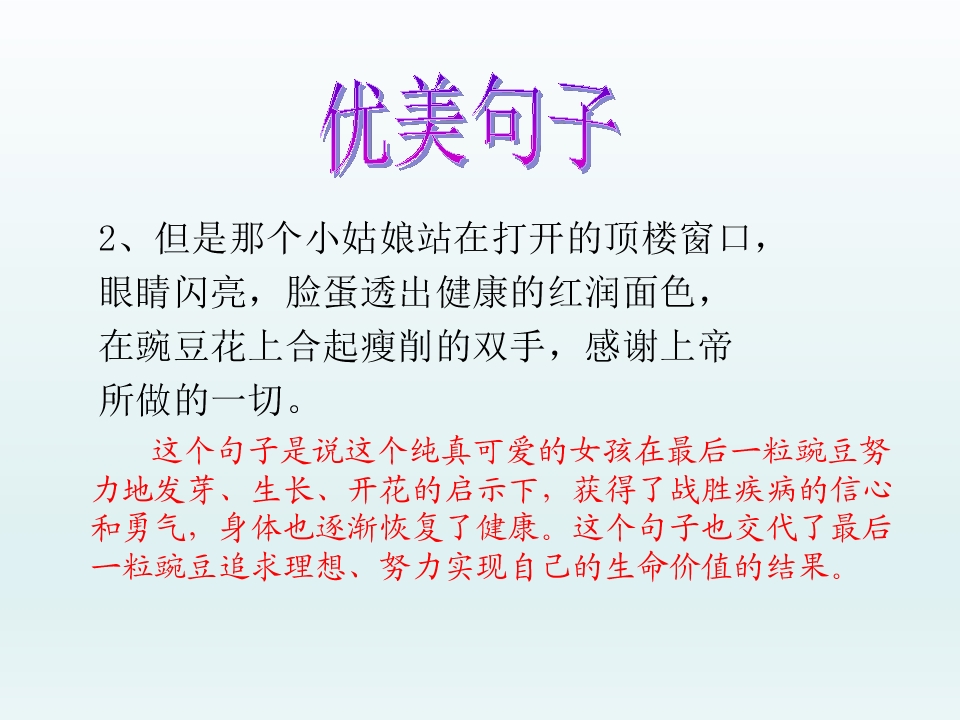 优美句子

2、但是那个小姑娘站在打开的顶楼窗口，眼睛闪亮，脸蛋透出健康的红润面色，在豌豆花上合起瘦削的双手，感谢上帝所做的一切。

这个句子是说这个纯真可爱的女孩在最后一粒豌豆努力地发芽、生长、开花的启示下，获得了战胜疾病的信心和勇气，身体也逐渐恢复了健康。这个句子也交代了最后一粒豌豆追求理想、努力实现自己的生命价值的结果。